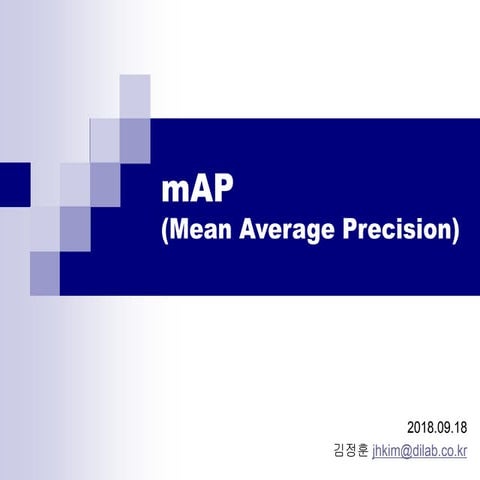 mAP
(Mean Average Precision)

2018.09.18
김정훈 jhkim@dilab.co.kr